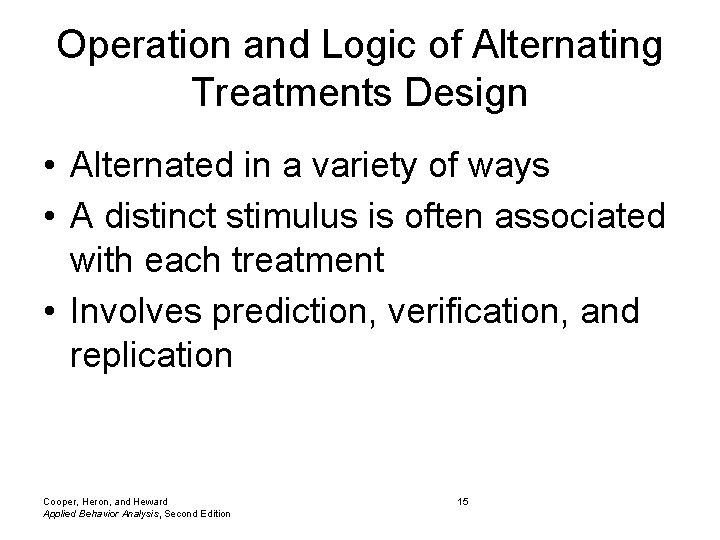 Operation and Logic of Alternating Treatments Design

• Alternated in a variety of ways
• A distinct stimulus is often associated with each treatment
• Involves prediction, verification, and replication

Cooper, Heron, and Heward
Applied Behavior Analysis, Second Edition

15